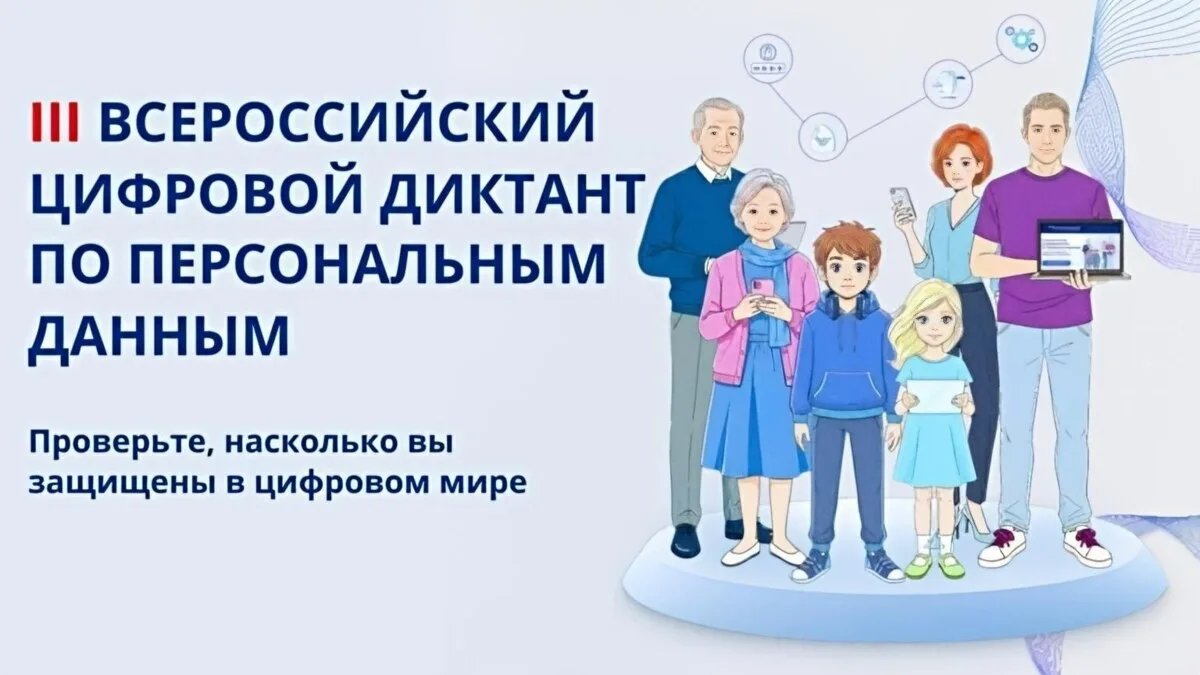 III ВСЕРОССИЙСКИЙ ЦИФРОВОЙ ДИКТАНТ ПО ПЕРСОНАЛЬНЫМ ДАННЫМ

Проверьте, насколько вы защищены в цифровом мире